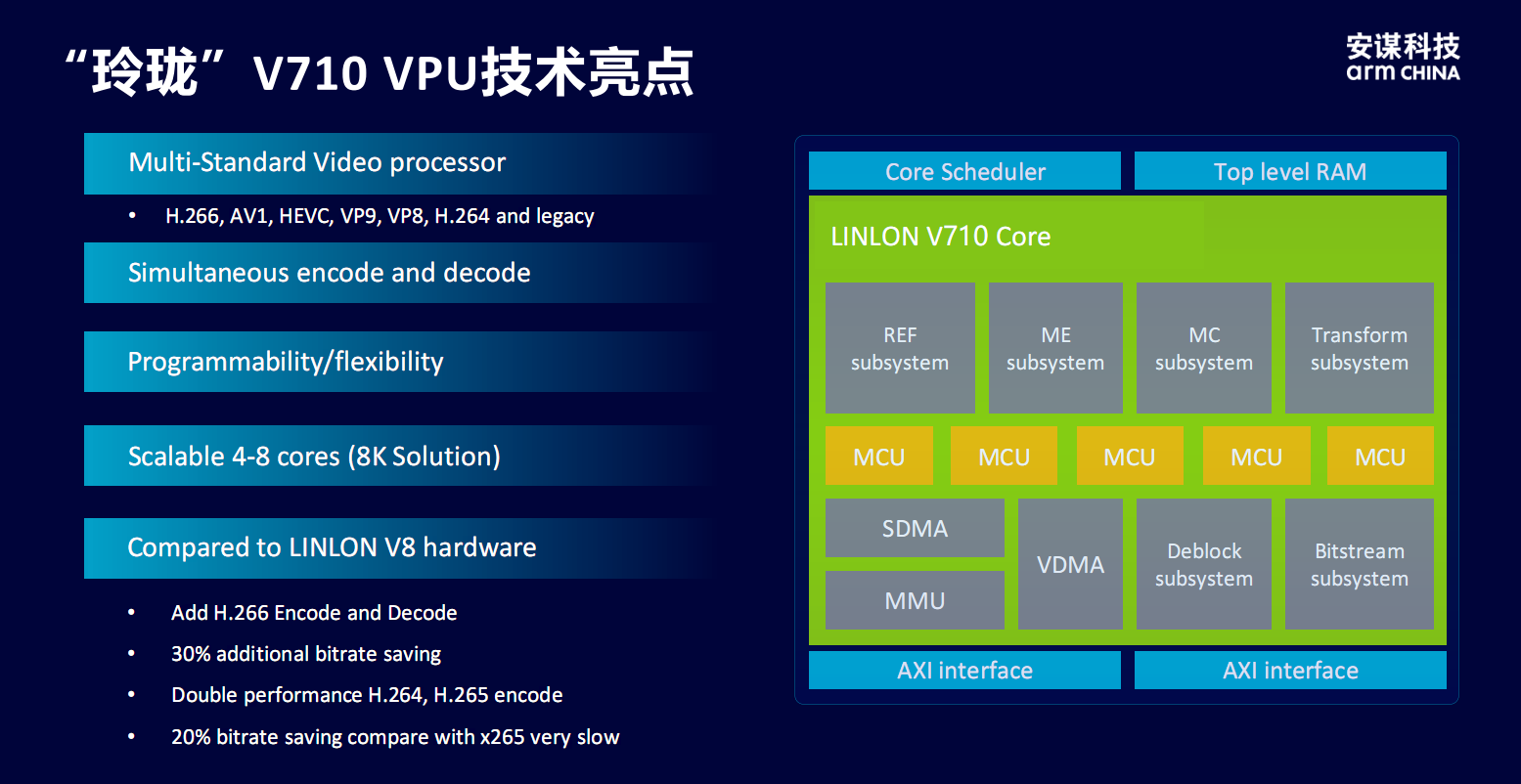 “玲珑”V710 VPU技术亮点

安谋科技
arm CHINA

Multi-Standard Video processor

• H.266, AV1, HEVC, VP9, VP8, H.264 and legacy

Simultaneous encode and decode

Programmability/flexibility

Scalable 4-8 cores (8K Solution)

Compared to LINLON V8 hardware

• Add H.266 Encode and Decode
• 30% additional bitrate saving
• Double performance H.264, H.265 encode
• 20% bitrate saving compare with x265 very slow

Core Scheduler
Top level RAM
LINLON V710 Core
REF subsystem
ME subsystem
MC subsystem
Transform subsystem
MCU
MCU
MCU
MCU
MCU
SDMA
MMU
VDMA
Deblock subsystem
Bitstream subsystem
AXI interface
AXI interface